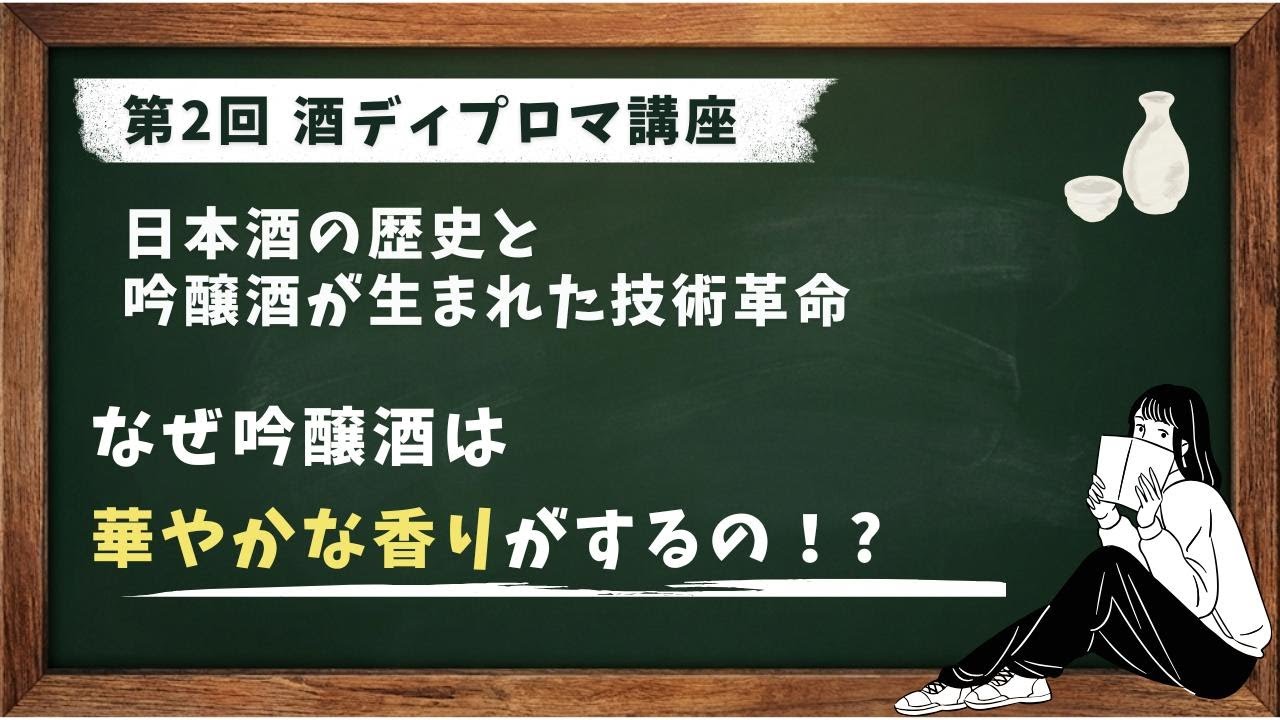 第2回 酒ディプロマ講座

日本酒の歴史と
吟醸酒が生まれた技術革命

なぜ吟醸酒は
華やかな香りがするの！？